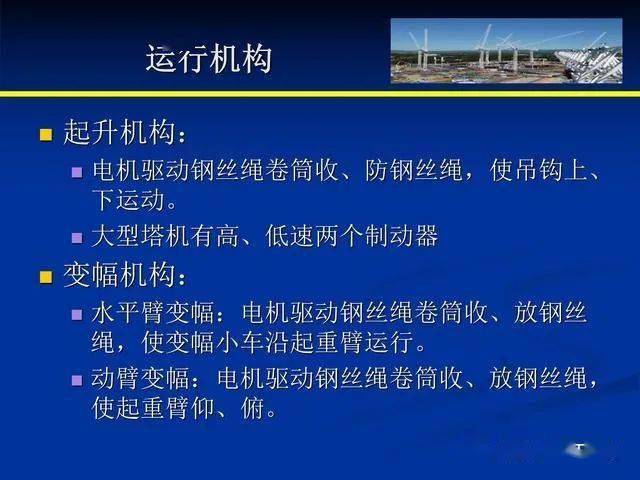 运行机构

起升机构：

电机驱动钢丝绳卷筒收、防钢丝绳，使吊钩上、下运动。

大型塔机有高、低速两个制动器

变幅机构：

水平臂变幅：电机驱动钢丝绳卷筒收、放钢丝绳，使变幅小车沿起重臂运行。

动臂变幅：电机驱动钢丝绳卷筒收、放钢丝绳，使起重臂仰、俯。